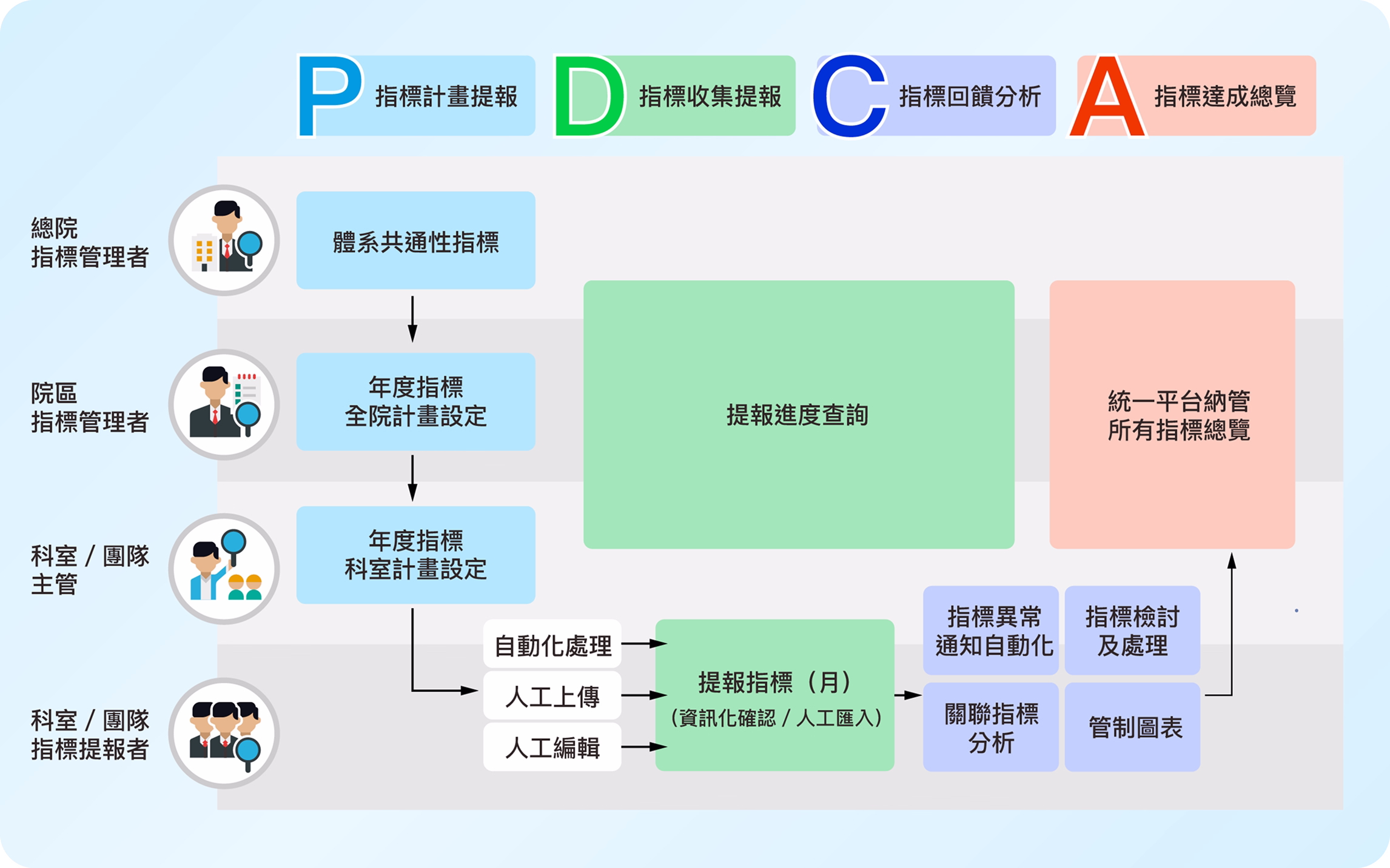 P 指標計畫提報
D 指標收集提報
C 指標回饋分析
A 指標達成總覽

總院
指標管理者

院區
指標管理者

科室 / 團隊
主管

科室 / 團隊
指標提報者

體系共通性指標

年度指標
全院計畫設定

年度指標
科室計畫設定

提報進度查詢

統一平台納管
所有指標總覽

自動化處理

人工上傳

人工編輯

提報指標（月）
（資訊化確認 / 人工匯入）

指標異常
通知自動化

指標檢討
及處理

關聯指標
分析

管制圖表